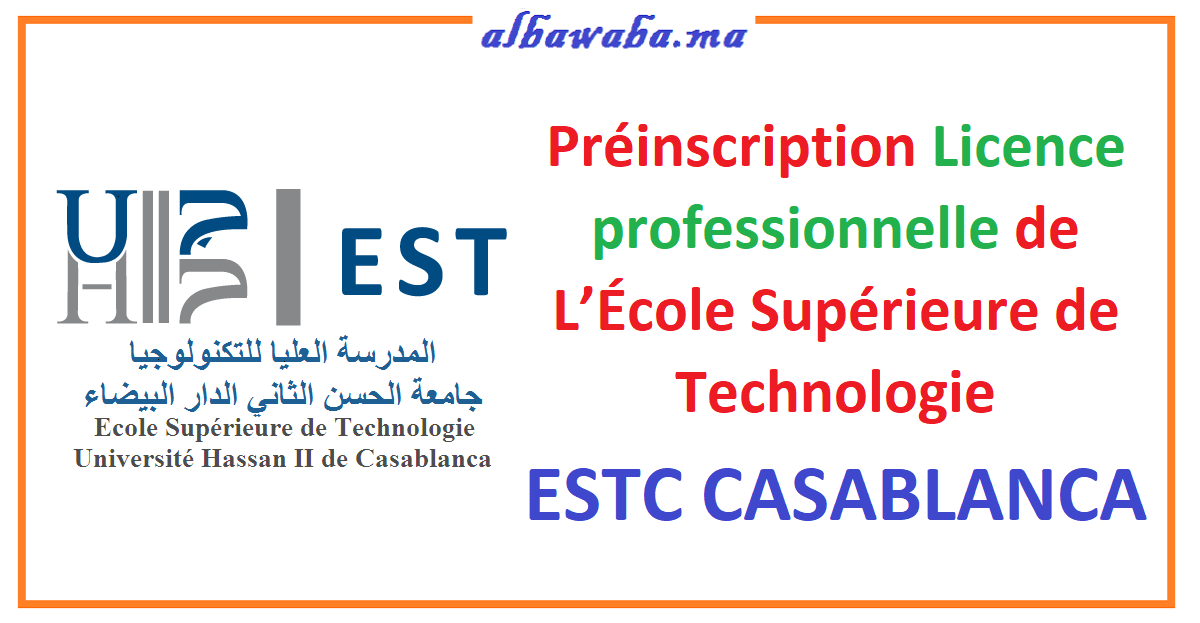 albawaba.ma

EST

المدرسة العليا للتكنولوجيا
جامعة الحسن الثاني الدار البيضاء
Ecole Supérieure de Technologie
Université Hassan II de Casablanca

Préinscription Licence professionnelle de L'École Supérieure de Technologie

ESTC CASABLANCA